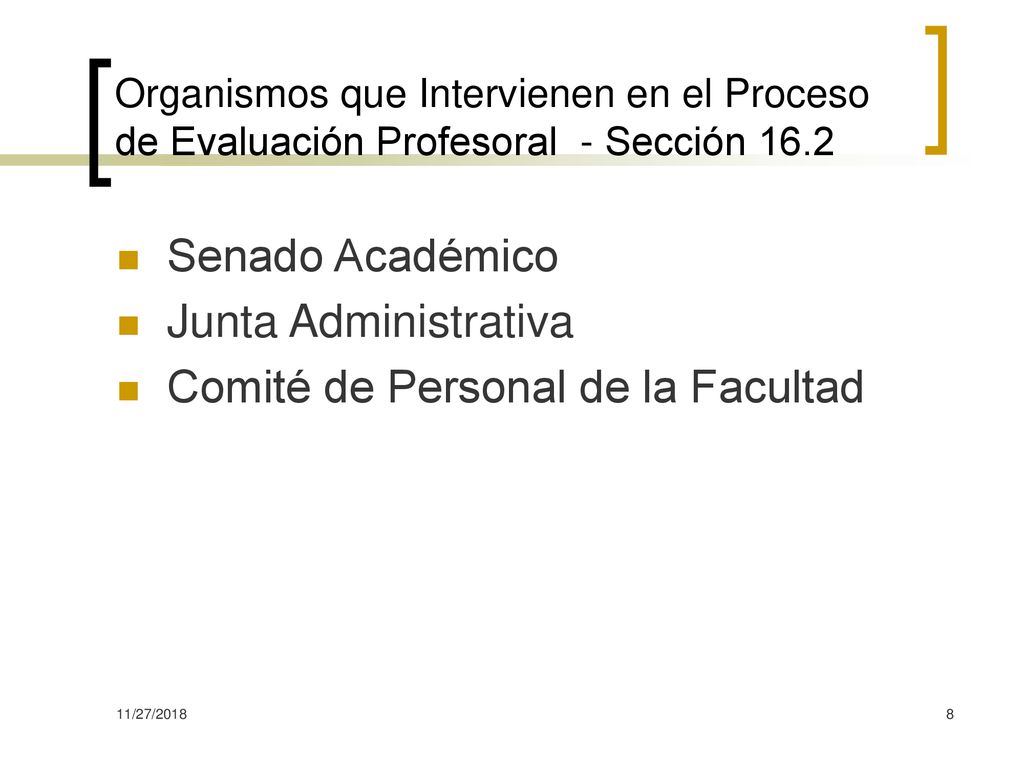 Organismos que Intervienen en el Proceso de Evaluación Profesoral - Sección 16.2

Senado Académico
Junta Administrativa
Comité de Personal de la Facultad

11/27/2018

8